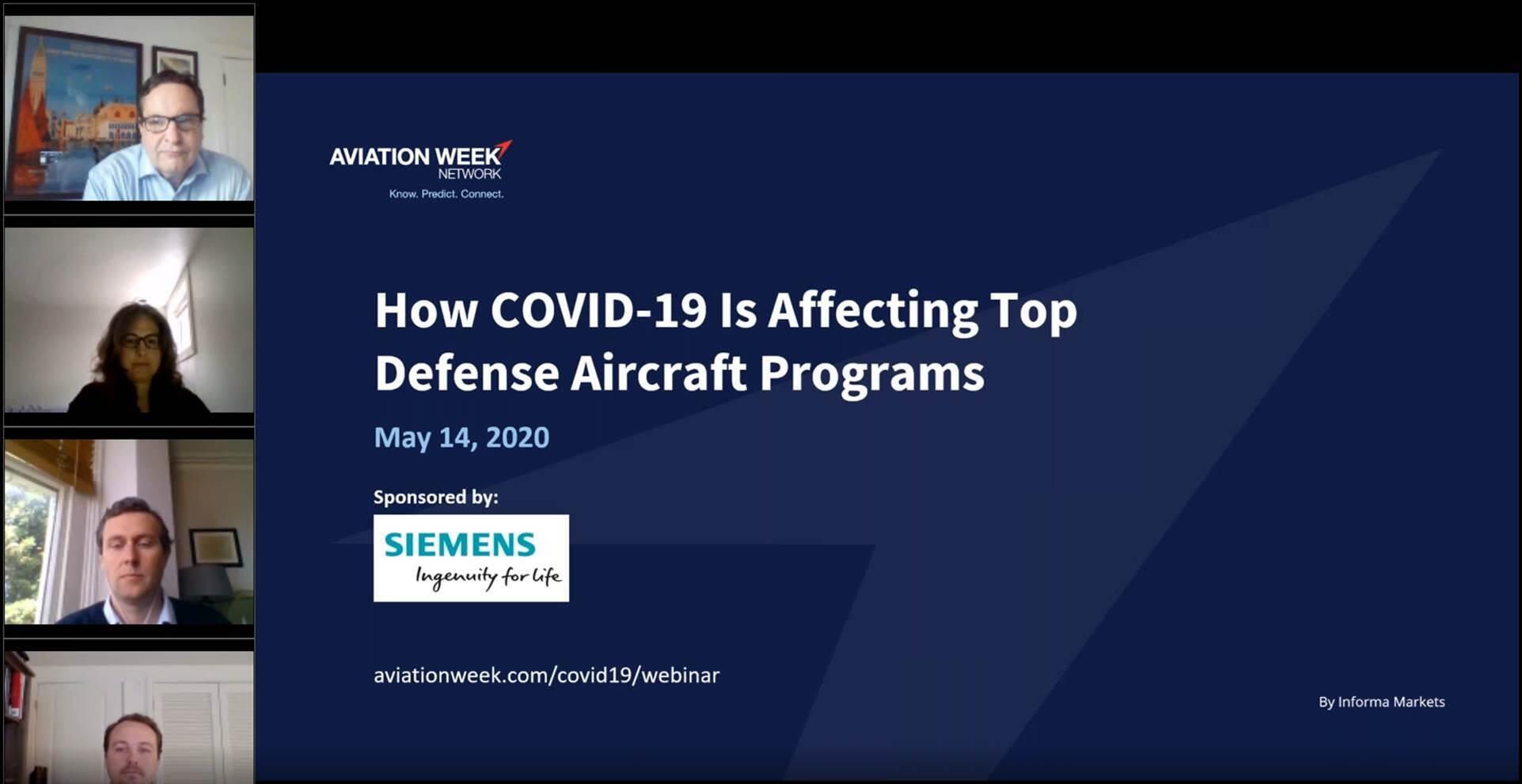 AVIATION WEEK NETWORK
Know. Predict. Connect.

How COVID-19 Is Affecting Top Defense Aircraft Programs

May 14, 2020

Sponsored by:

SIEMENS
Ingenuity for life

aviationweek.com/covid19/webinar

By Informa Markets